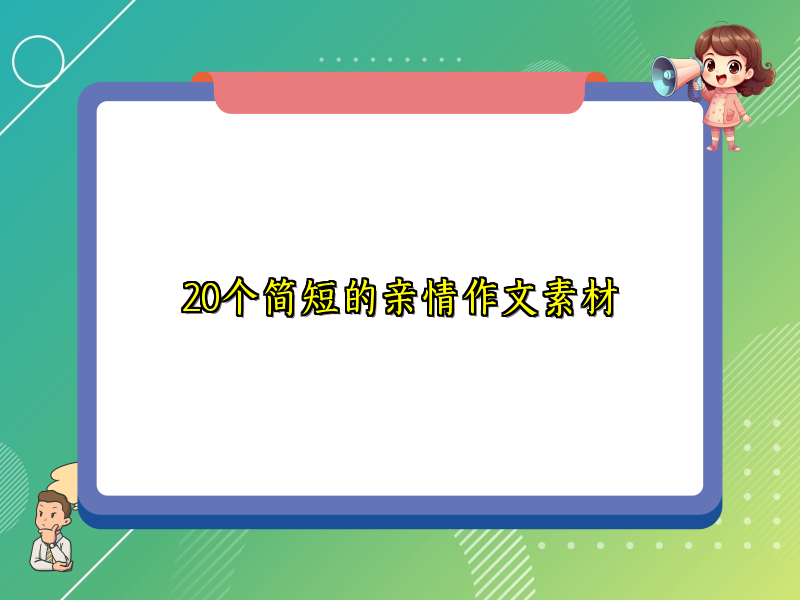 20个简短的亲情作文素材